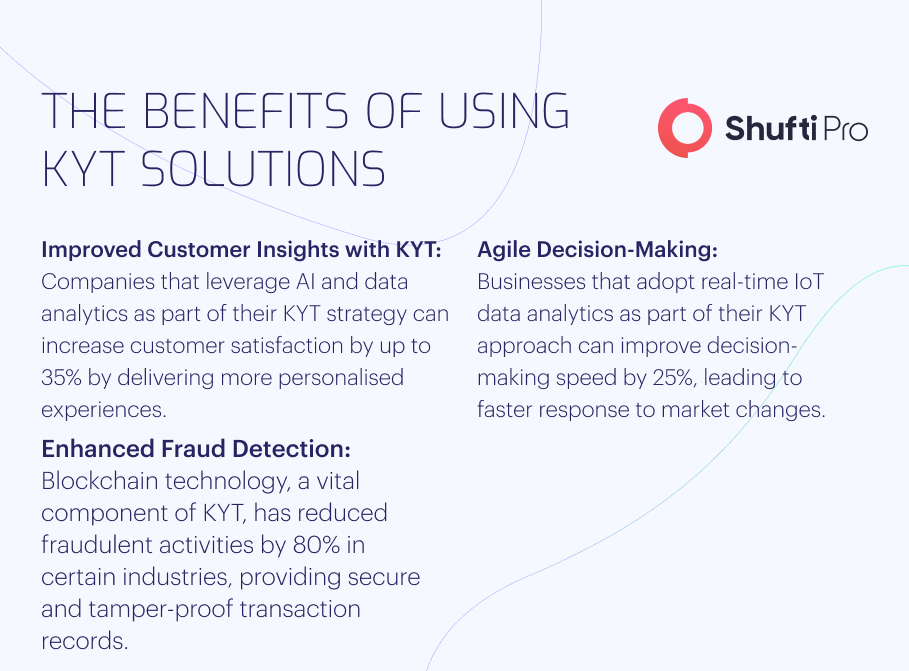 THE BENEFITS OF USING KYT SOLUTIONS

Shufti Pro

Improved Customer Insights with KYT:
Companies that leverage AI and data analytics as part of their KYT strategy can increase customer satisfaction by up to 35% by delivering more personalised experiences.

Enhanced Fraud Detection:
Blockchain technology, a vital component of KYT, has reduced fraudulent activities by 80% in certain industries, providing secure and tamper-proof transaction records.

Agile Decision-Making:
Businesses that adopt real-time IoT data analytics as part of their KYT approach can improve decision-making speed by 25%, leading to faster response to market changes.